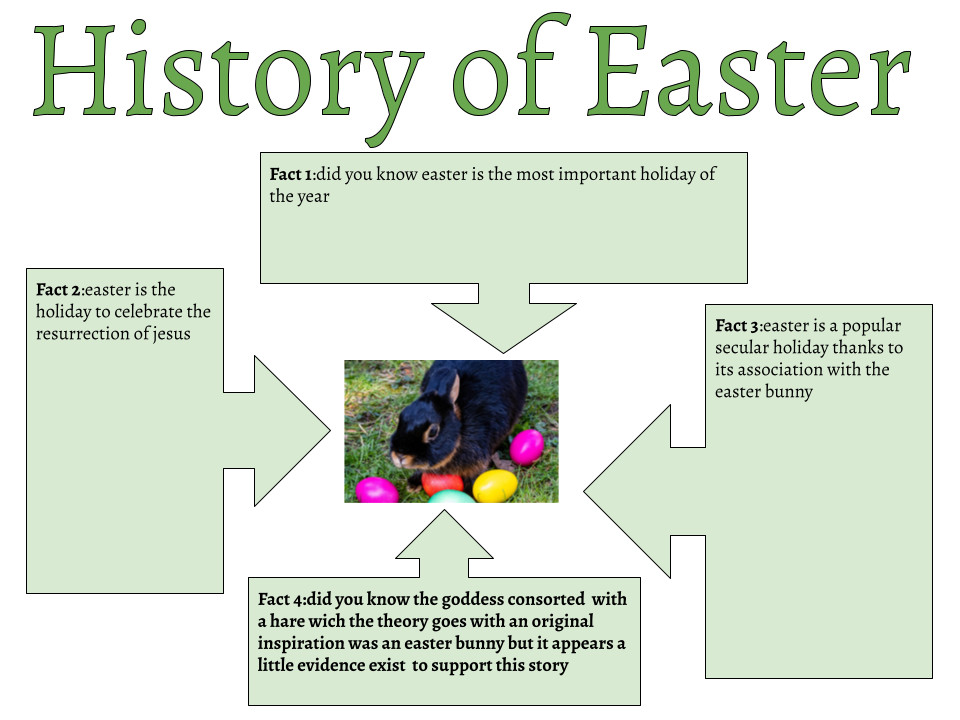 History of Easter

Fact 1:did you know easter is the most important holiday of the year

Fact 2:easter is the holiday to celebrate the resurrection of jesus

Fact 3:easter is a popular secular holiday thanks to its association with the easter bunny

Fact 4:did you know the goddess consorted with a hare wich the theory goes with an original inspiration was an easter bunny but it appears a little evidence exist to support this story